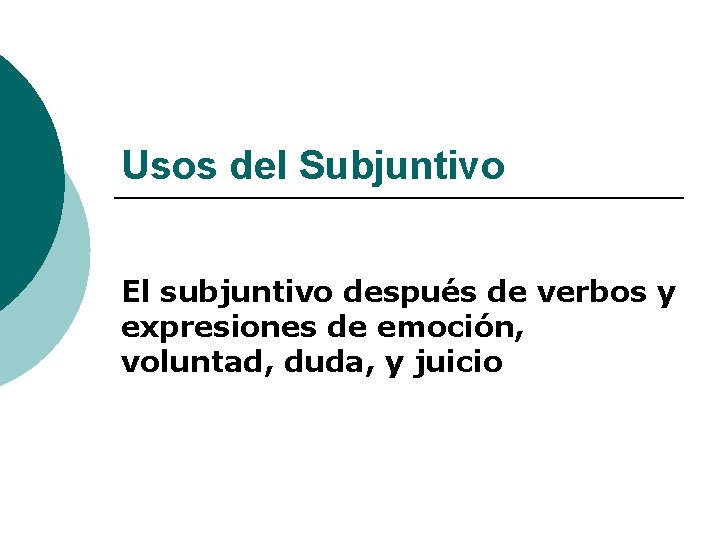 Usos del Subjuntivo

El subjuntivo después de verbos y expresiones de emoción, voluntad, duda, y juicio